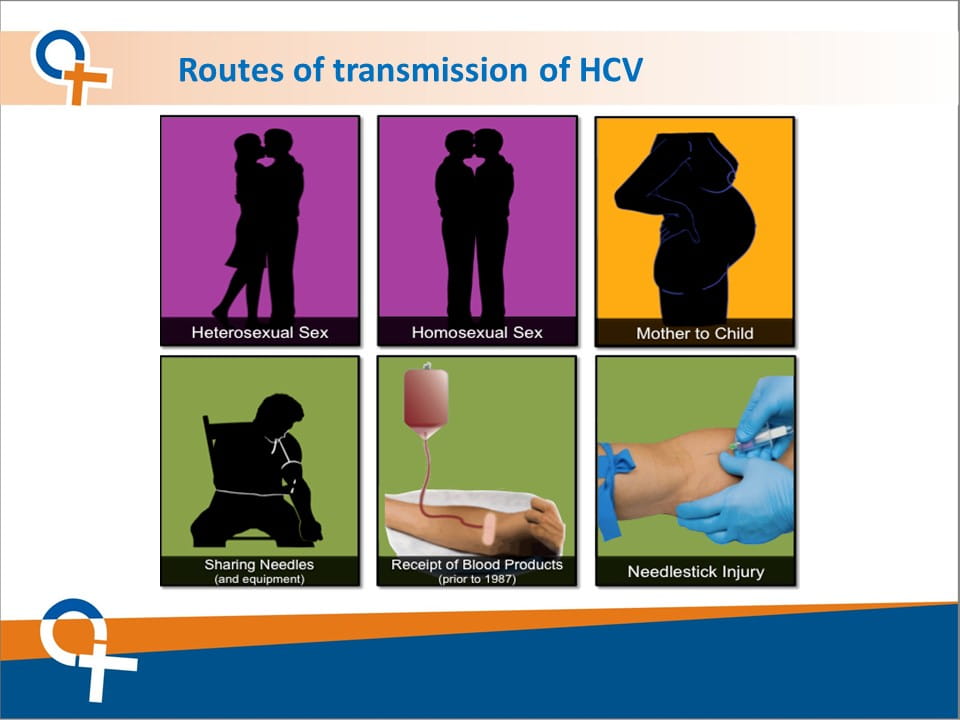 Routes of transmission of HCV

Heterosexual Sex

Homosexual Sex

Mother to Child

Sharing Needles
(and equipment)

Receipt of Blood Products
(prior to 1987)

Needlestick Injury